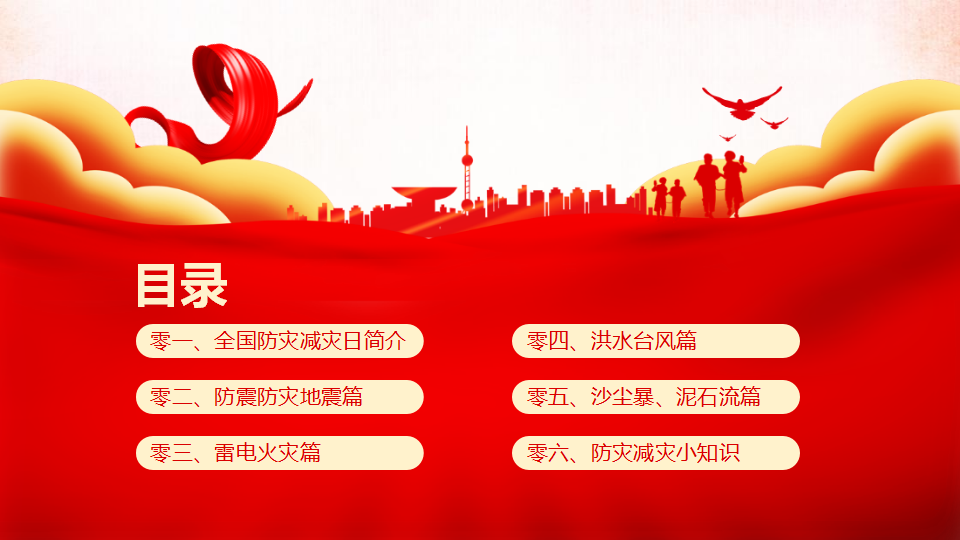 目录

零一、全国防灾减灾日简介

零二、防震防灾地震篇

零三、雷电火灾篇

零四、洪水台风篇

零五、沙尘暴、泥石流篇

零六、防灾减灾小知识